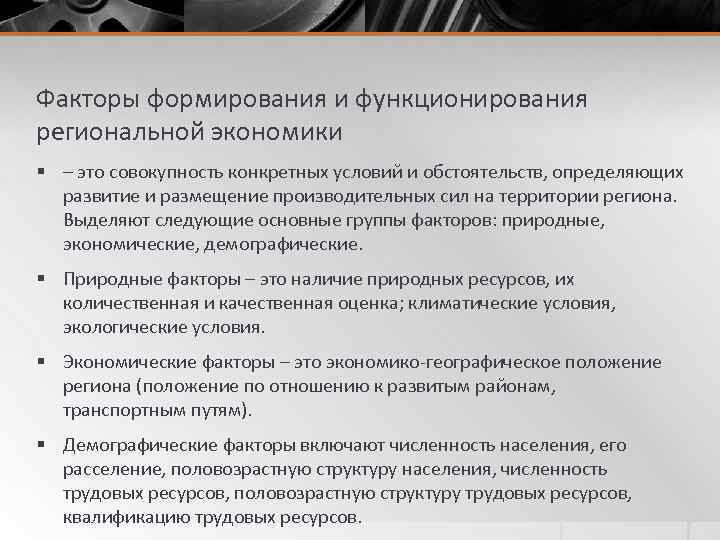 Факторы формирования и функционирования региональной экономики

▪ – это совокупность конкретных условий и обстоятельств, определяющих развитие и размещение производительных сил на территории региона. Выделяют следующие основные группы факторов: природные, экономические, демографические.

▪ Природные факторы – это наличие природных ресурсов, их количественная и качественная оценка; климатические условия, экологические условия.

▪ Экономические факторы – это экономико-географическое положение региона (положение по отношению к развитым районам, транспортным путям).

▪ Демографические факторы включают численность населения, его расселение, половозрастную структуру населения, численность трудовых ресурсов, половозрастную структуру трудовых ресурсов, квалификацию трудовых ресурсов.